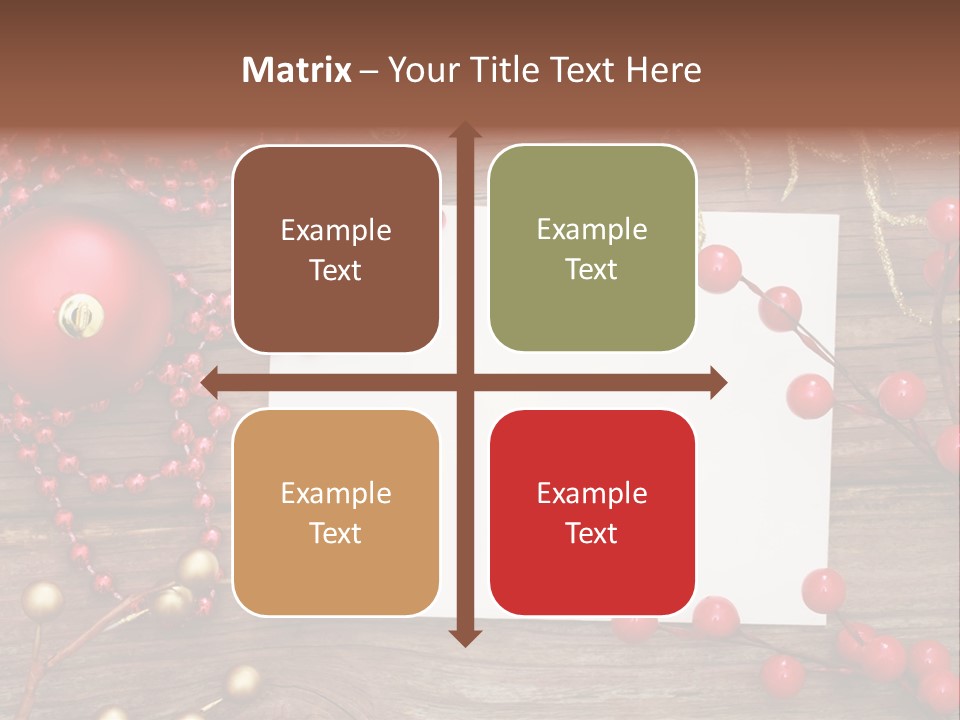 Matrix – Your Title Text Here

Example Text

Example Text

Example Text

Example Text